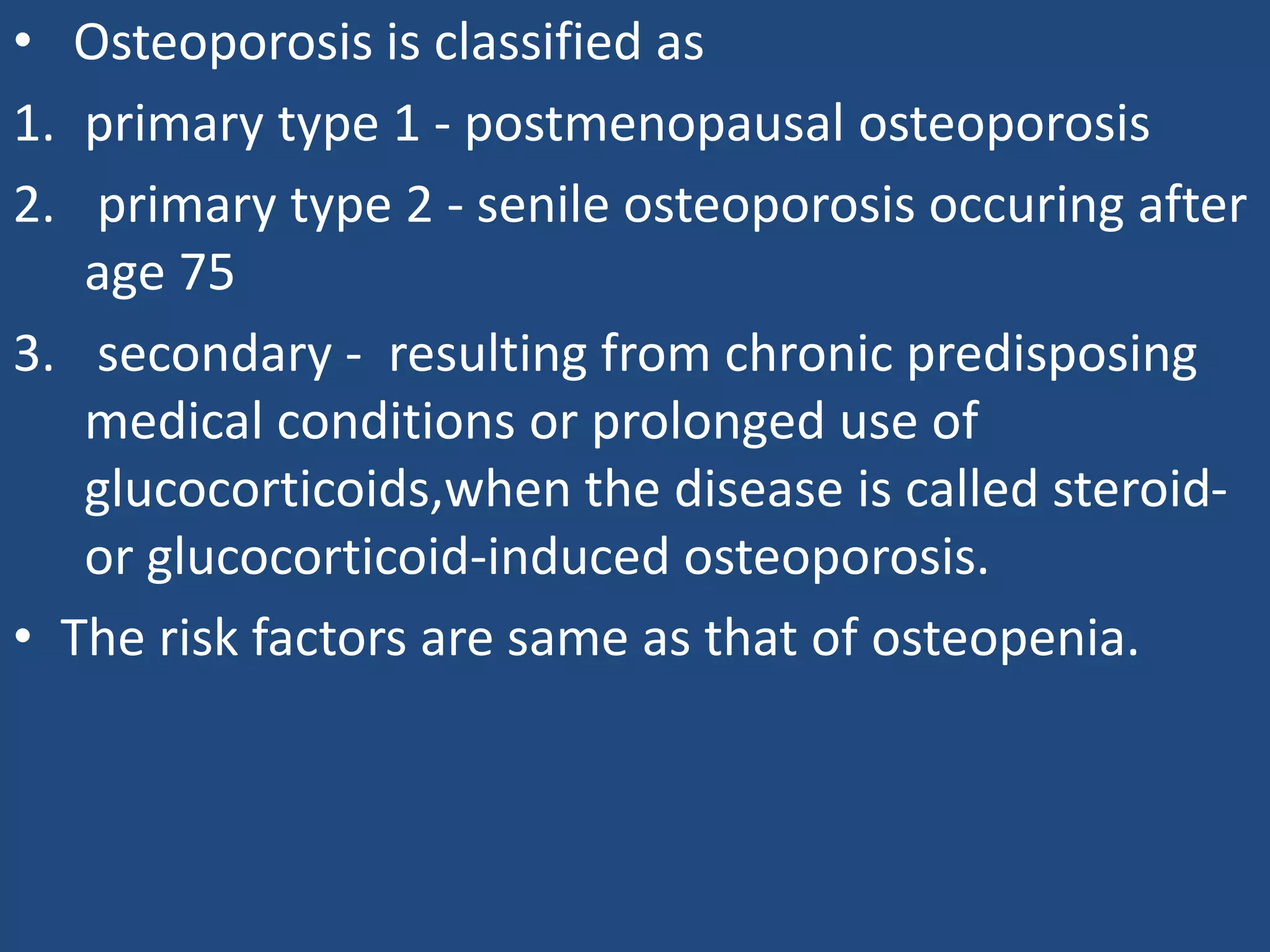 • Osteoporosis is classified as

1. primary type 1 - postmenopausal osteoporosis

2. primary type 2 - senile osteoporosis occuring after age 75

3. secondary - resulting from chronic predisposing medical conditions or prolonged use of glucocorticoids,when the disease is called steroid- or glucocorticoid-induced osteoporosis.

• The risk factors are same as that of osteopenia.